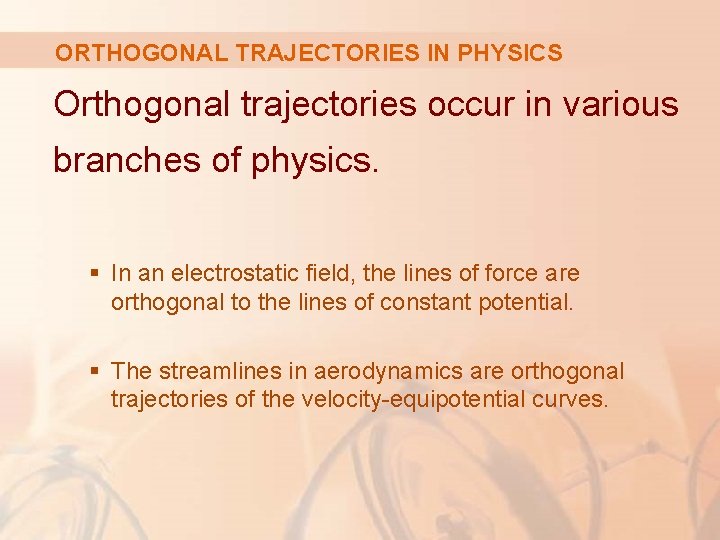 ORTHOGONAL TRAJECTORIES IN PHYSICS

Orthogonal trajectories occur in various branches of physics.

▪ In an electrostatic field, the lines of force are orthogonal to the lines of constant potential.

▪ The streamlines in aerodynamics are orthogonal trajectories of the velocity-equipotential curves.